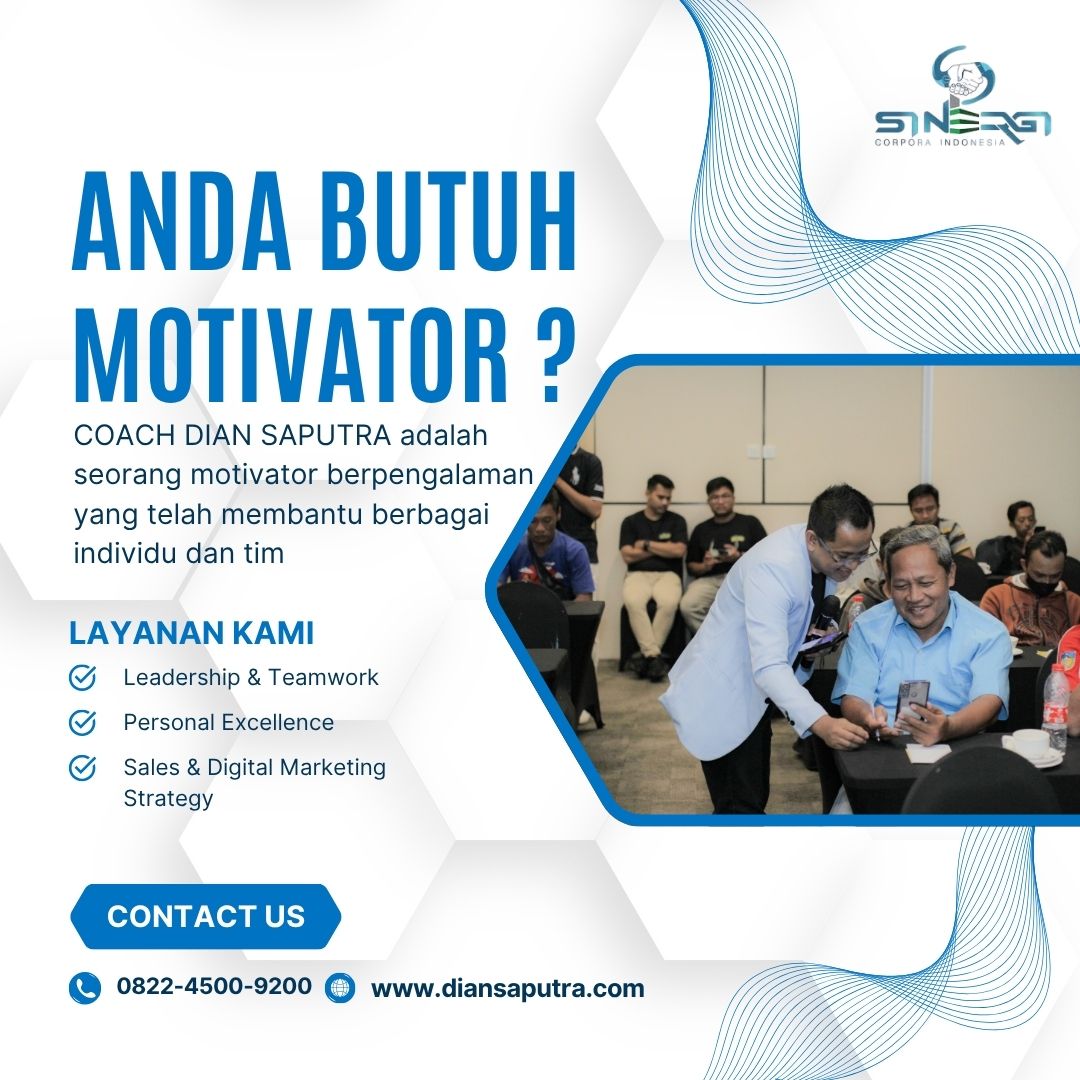 SINERGI
CORPORA INDONESIA

ANDA BUTUH MOTIVATOR ?

COACH DIAN SAPUTRA adalah seorang motivator berpengalaman yang telah membantu berbagai individu dan tim

LAYANAN KAMI

Leadership & Teamwork

Personal Excellence

Sales & Digital Marketing Strategy

CONTACT US

0822-4500-9200

www.diansaputra.com